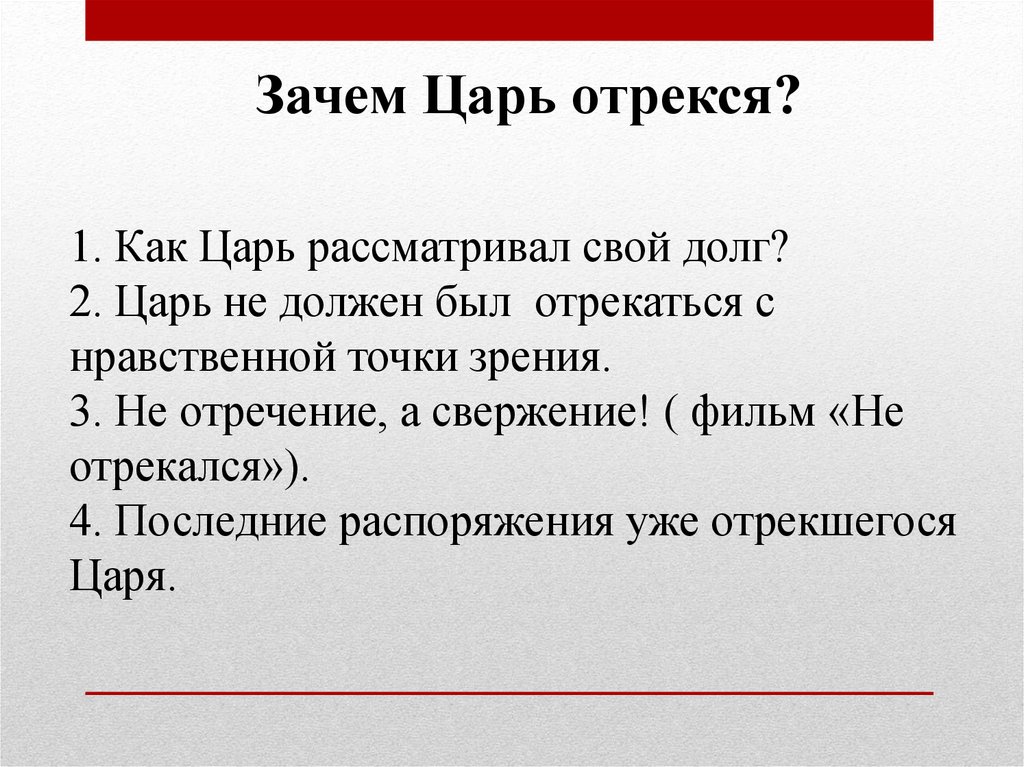 Зачем Царь отрекся?

1. Как Царь рассматривал свой долг?
2. Царь не должен был отрекаться с нравственной точки зрения.
3. Не отречение, а свержение! ( фильм «Не отрекался»).
4. Последние распоряжения уже отрекшегося Царя.